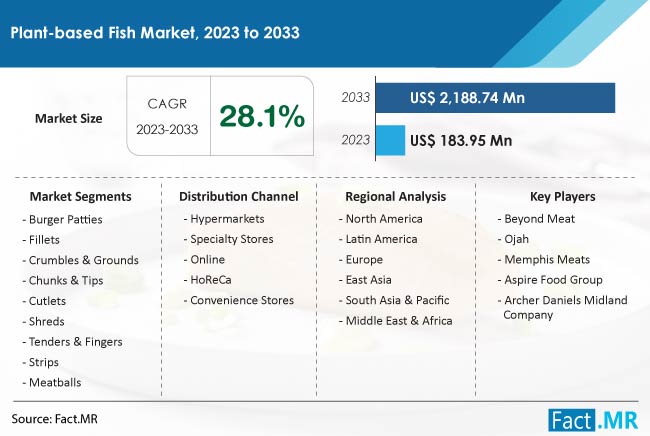 Plant-based Fish Market, 2023 to 2033

Market Size

CAGR
2023-2033

28.1%

2033 US$ 2,188.74 Mn

2023 US$ 183.95 Mn

Market Segments
- Burger Patties
- Fillets
- Crumbles & Grounds
- Chunks & Tips
- Cutlets
- Shreds
- Tenders & Fingers
- Strips
- Meatballs

Distribution Channel
- Hypermarkets
- Specialty Stores
- Online
- HoReCa
- Convenience Stores

Regional Analysis
- North America
- Latin America
- Europe
- East Asia
- South Asia & Pacific
- Middle East & Africa

Key Players
- Beyond Meat
- Ojah
- Memphis Meats
- Aspire Food Group
- Archer Daniels Midland Company

Source: Fact.MR

Fact.MR